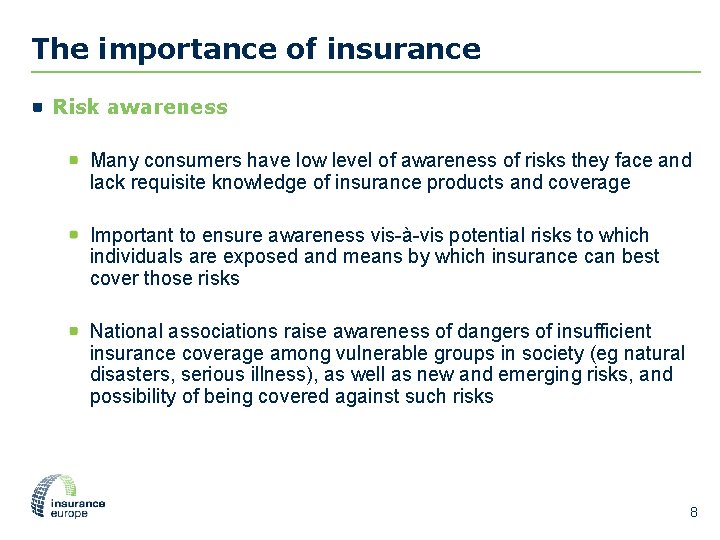 The importance of insurance

Risk awareness

Many consumers have low level of awareness of risks they face and lack requisite knowledge of insurance products and coverage

Important to ensure awareness vis-à-vis potential risks to which individuals are exposed and means by which insurance can best cover those risks

National associations raise awareness of dangers of insufficient insurance coverage among vulnerable groups in society (eg natural disasters, serious illness), as well as new and emerging risks, and possibility of being covered against such risks

insurance europe

8